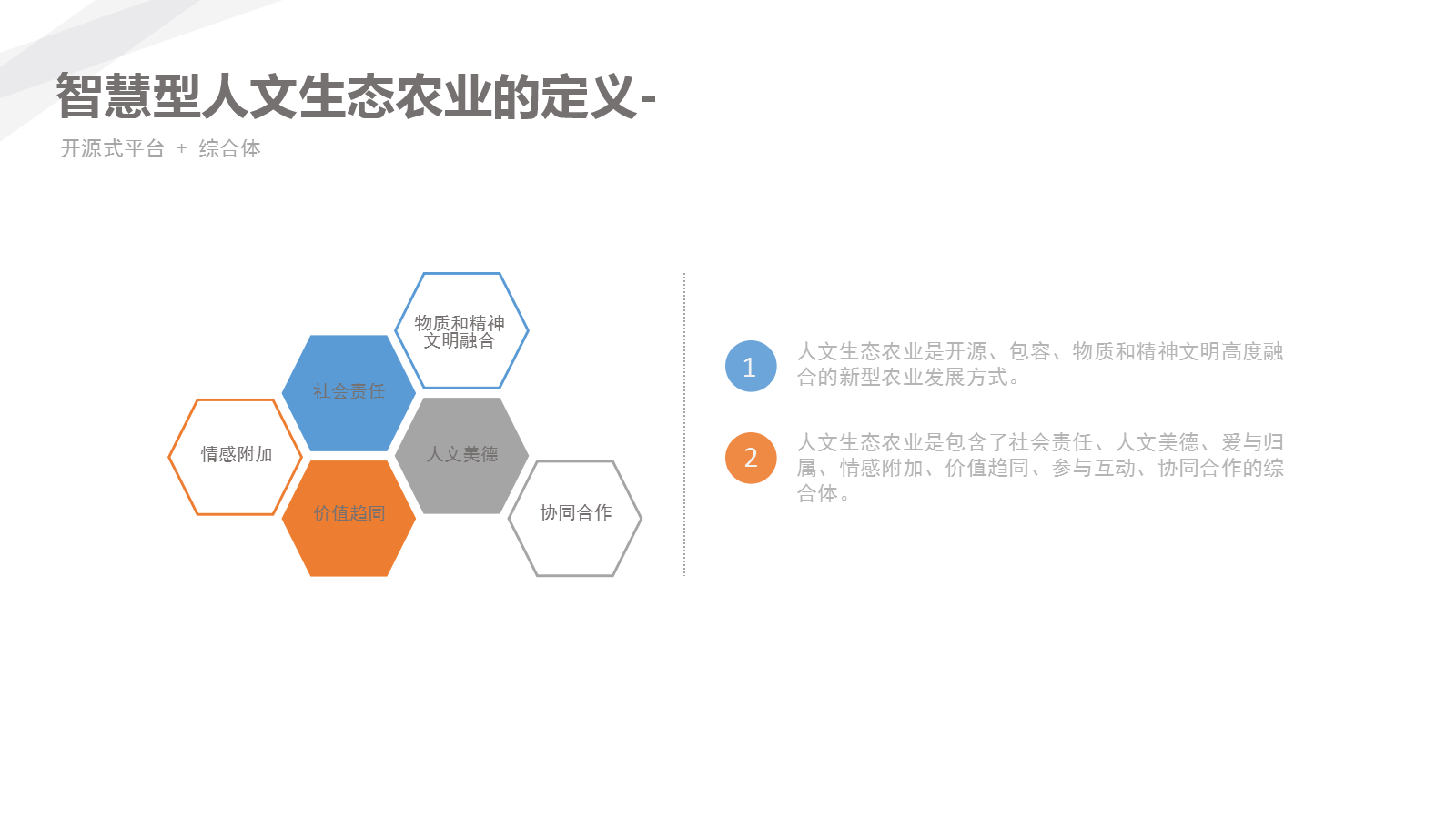 智慧型人文生态农业的定义-

开源式平台 + 综合体

物质和精神文明融合

社会责任

情感附加

人文美德

价值趋同

协同合作

1 人文生态农业是开源、包容、物质和精神文明高度融合的新型农业发展方式。

2 人文生态农业是包含了社会责任、人文美德、爱与归属、情感附加、价值趋同、参与互动、协同合作的综合体。